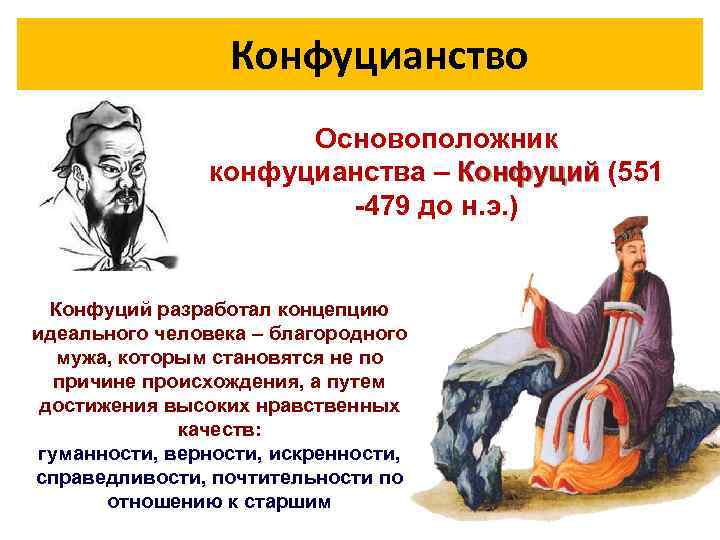 Конфуцианство

Основоположник конфуцианства – Конфуций (551 -479 до н.э.)

Конфуций разработал концепцию идеального человека – благородного мужа, которым становятся не по причине происхождения, а путем достижения высоких нравственных качеств:
гуманности, верности, искренности, справедливости, почтительности по отношению к старшим